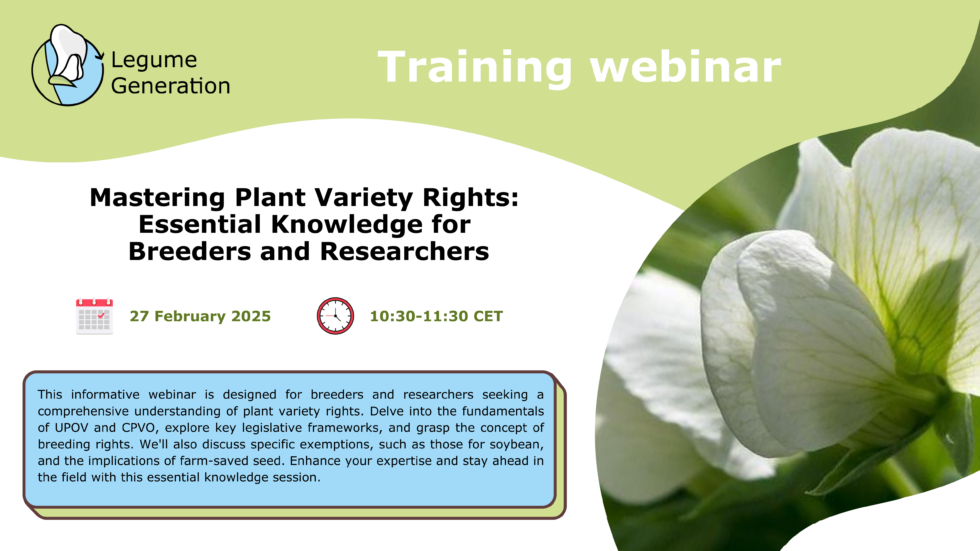 Legume Generation

Training webinar

Mastering Plant Variety Rights: Essential Knowledge for Breeders and Researchers

27 February 2025

10:30-11:30 CET

This informative webinar is designed for breeders and researchers seeking a comprehensive understanding of plant variety rights. Delve into the fundamentals of UPOV and CPVO, explore key legislative frameworks, and grasp the concept of breeding rights. We'll also discuss specific exemptions, such as those for soybean, and the implications of farm-saved seed. Enhance your expertise and stay ahead in the field with this essential knowledge session.